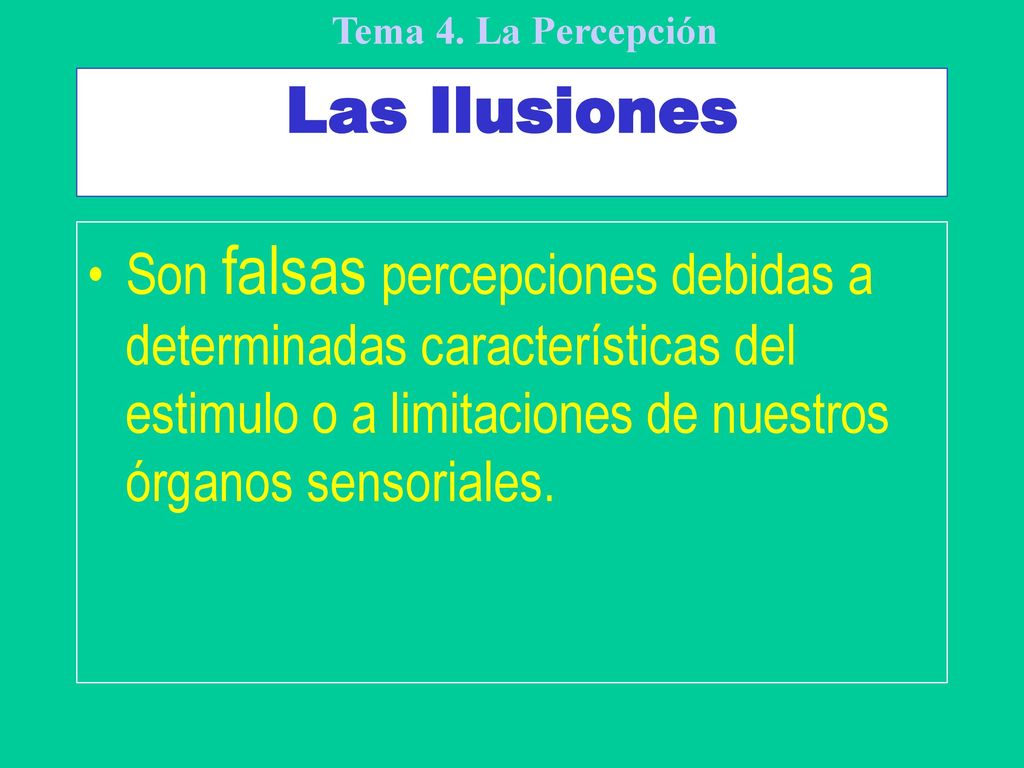 Tema 4. La Percepción

Las Ilusiones

• Son falsas percepciones debidas a determinadas características del estimulo o a limitaciones de nuestros órganos sensoriales.